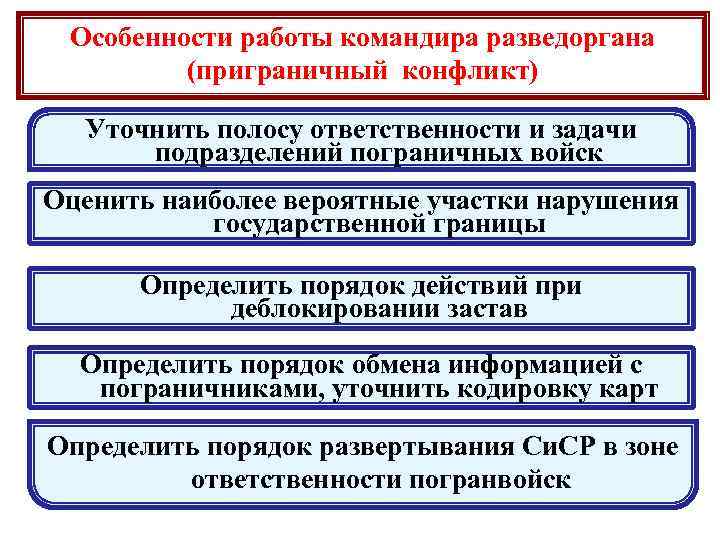 Особенности работы командира разведоргана (приграничный конфликт)

Уточнить полосу ответственности и задачи подразделений пограничных войск

Оценить наиболее вероятные участки нарушения государственной границы

Определить порядок действий при деблокировании застав

Определить порядок обмена информацией с пограничниками, уточнить кодировку карт

Определить порядок развертывания СиСР в зоне ответственности погранвойск